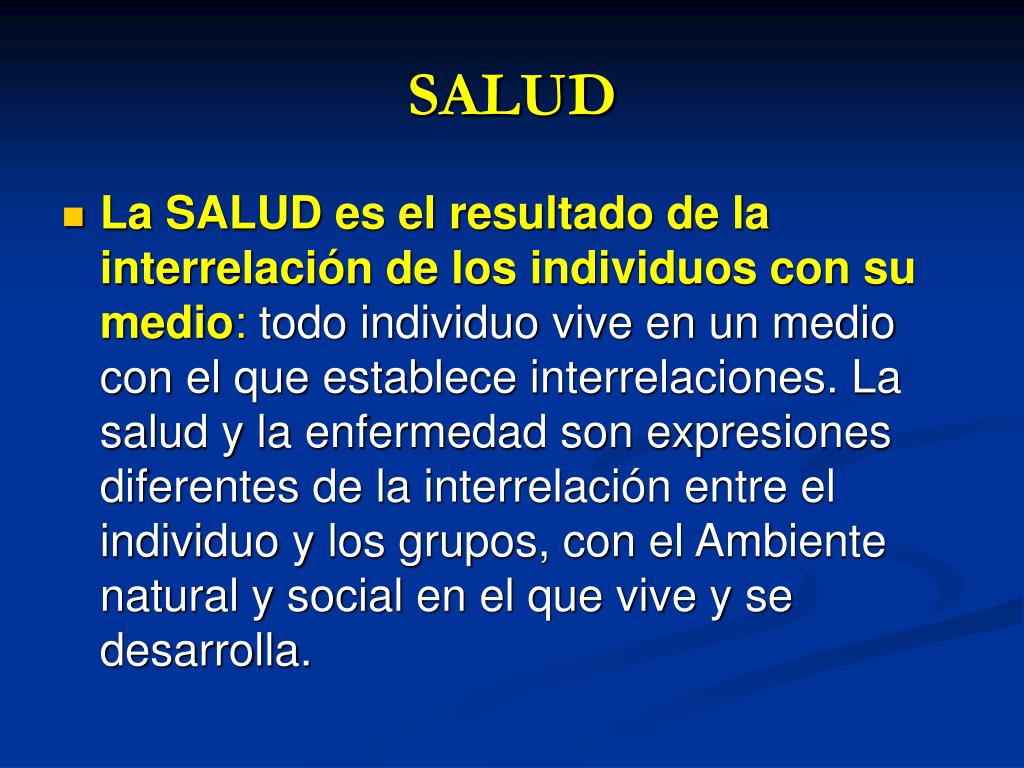 SALUD

La SALUD es el resultado de la interrelación de los individuos con su medio: todo individuo vive en un medio con el que establece interrelaciones. La salud y la enfermedad son expresiones diferentes de la interrelación entre el individuo y los grupos, con el Ambiente natural y social en el que vive y se desarrolla.